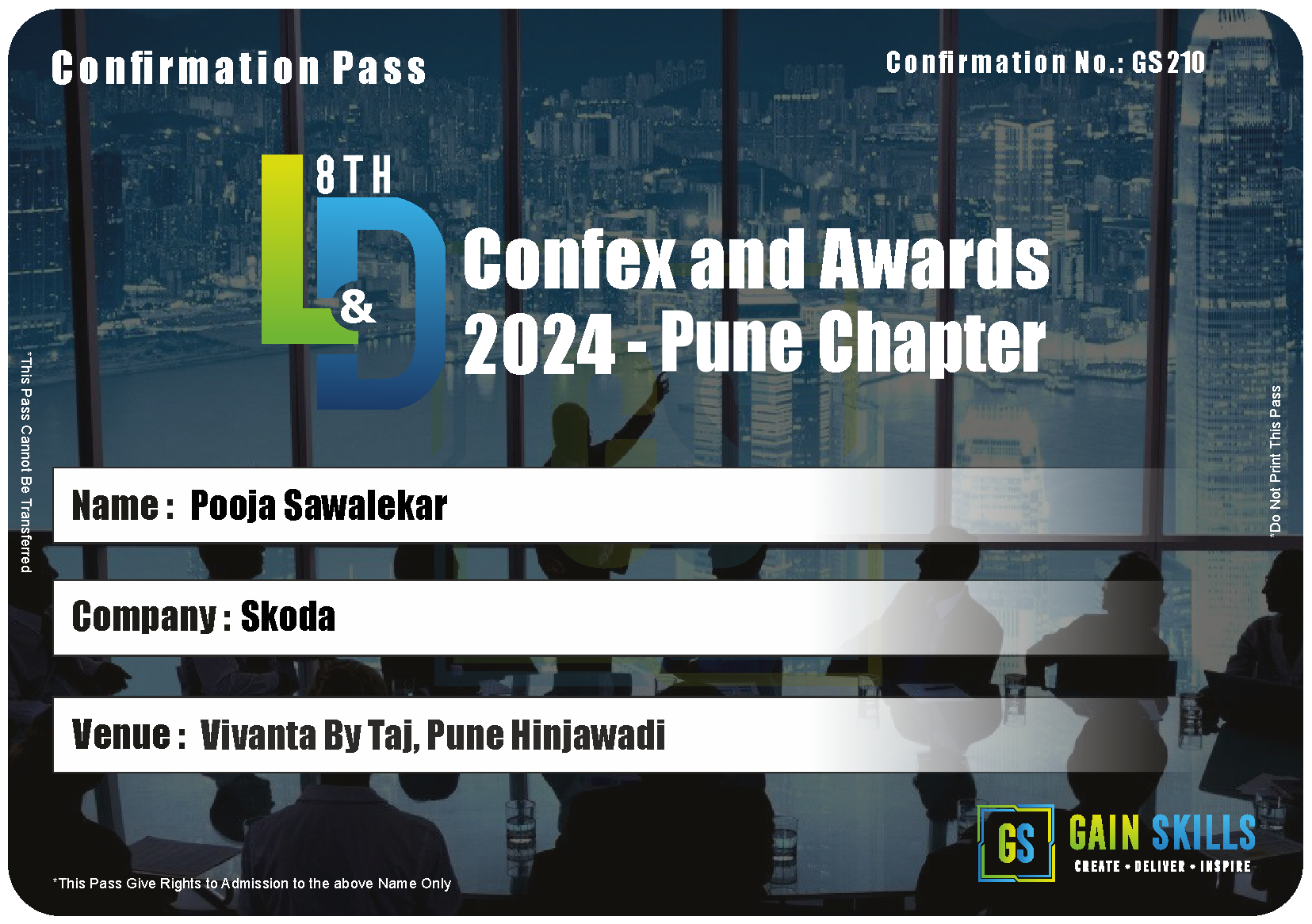 Confirmation Pass

Confirmation No.: GS 210

8TH L&D

Confex and Awards 2024 - Pune Chapter

*This Pass Cannot Be Transferred

*Do Not Print This Pass

Name : Pooja Sawalekar

Company : Skoda

Venue : Vivanta By Taj, Pune Hinjawadi

*This Pass Give Rights to Admission to the above Name Only

GS GAIN SKILLS
CREATE • DELIVER • INSPIRE